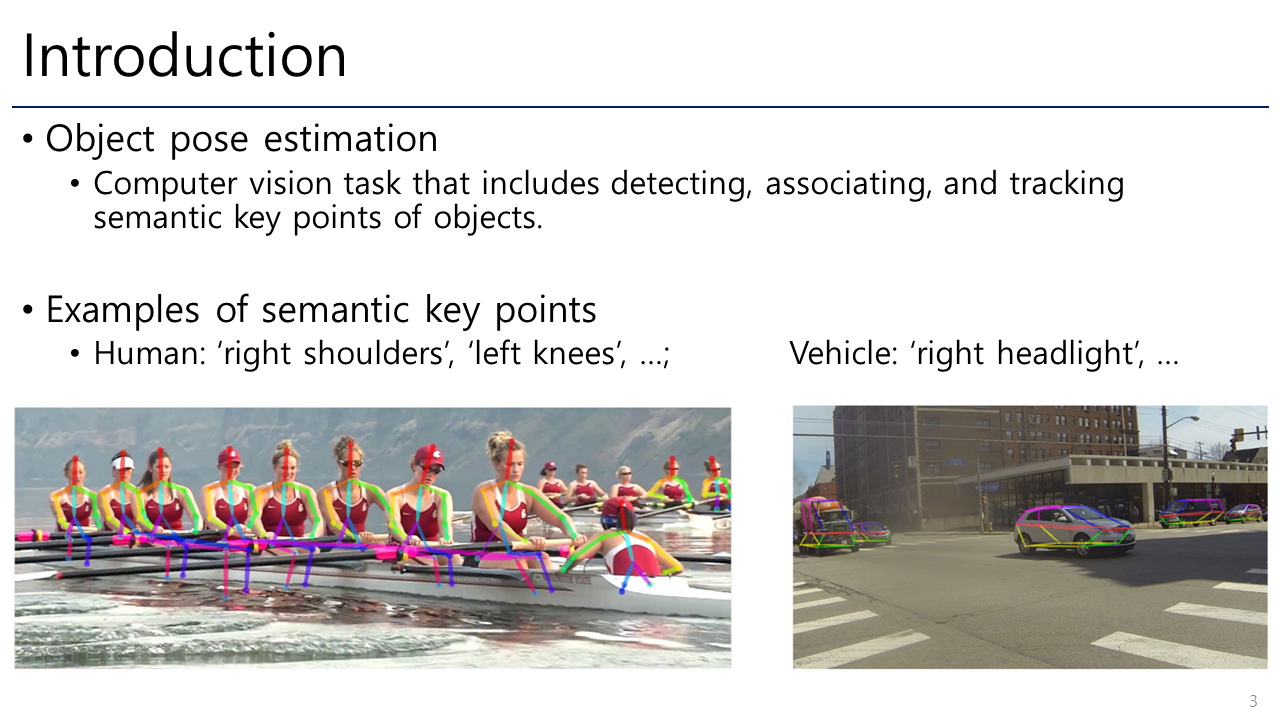 Introduction

• Object pose estimation
  • Computer vision task that includes detecting, associating, and tracking semantic key points of objects.

• Examples of semantic key points
  • Human: ‘right shoulders’, ‘left knees’, …;

Vehicle: ‘right headlight’, …

3